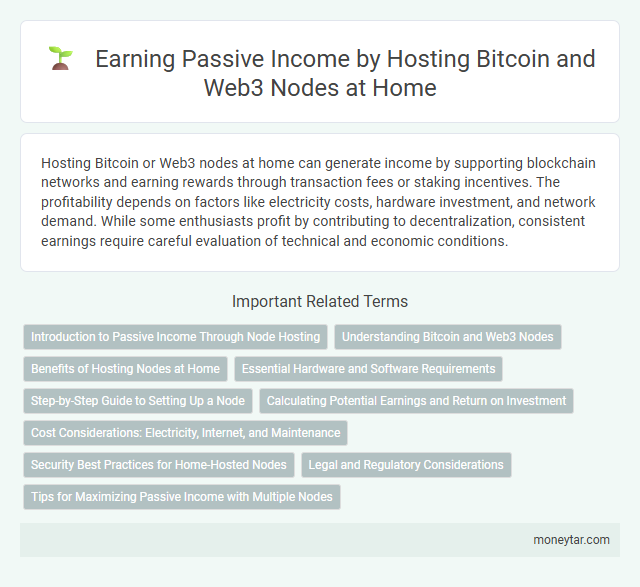 Earning Passive Income by Hosting Bitcoin and Web3 Nodes at Home

Hosting Bitcoin or Web3 nodes at home can generate income by supporting blockchain networks and earning rewards through transaction fees or staking incentives. The profitability depends on factors like electricity costs, hardware investment, and network demand. While some enthusiasts profit by contributing to decentralization, consistent earnings require careful evaluation of technical and economic conditions.

Important Related Terms

Introduction to Passive Income Through Node Hosting

Understanding Bitcoin and Web3 Nodes

Benefits of Hosting Nodes at Home

Essential Hardware and Software Requirements

Step-by-Step Guide to Setting Up a Node

Calculating Potential Earnings and Return on Investment

Cost Considerations: Electricity, Internet, and Maintenance

Security Best Practices for Home-Hosted Nodes

Legal and Regulatory Considerations

Tips for Maximizing Passive Income with Multiple Nodes

moneytar.com